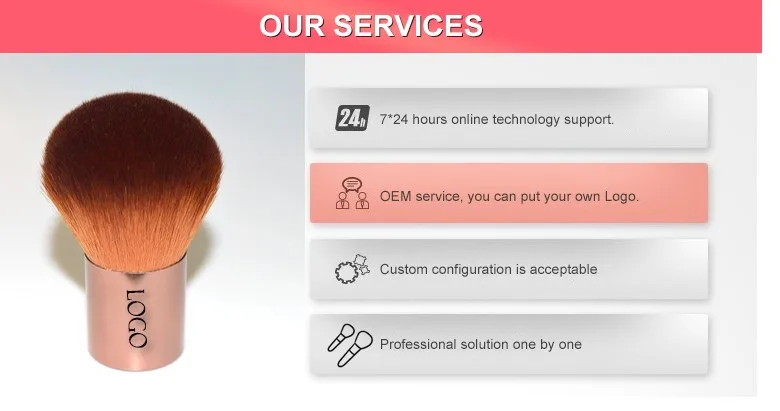 OUR SERVICES

LOGO

24h 7*24 hours online technology support.

OEM service, you can put your own Logo.

Custom configuration is acceptable

Professional solution one by one